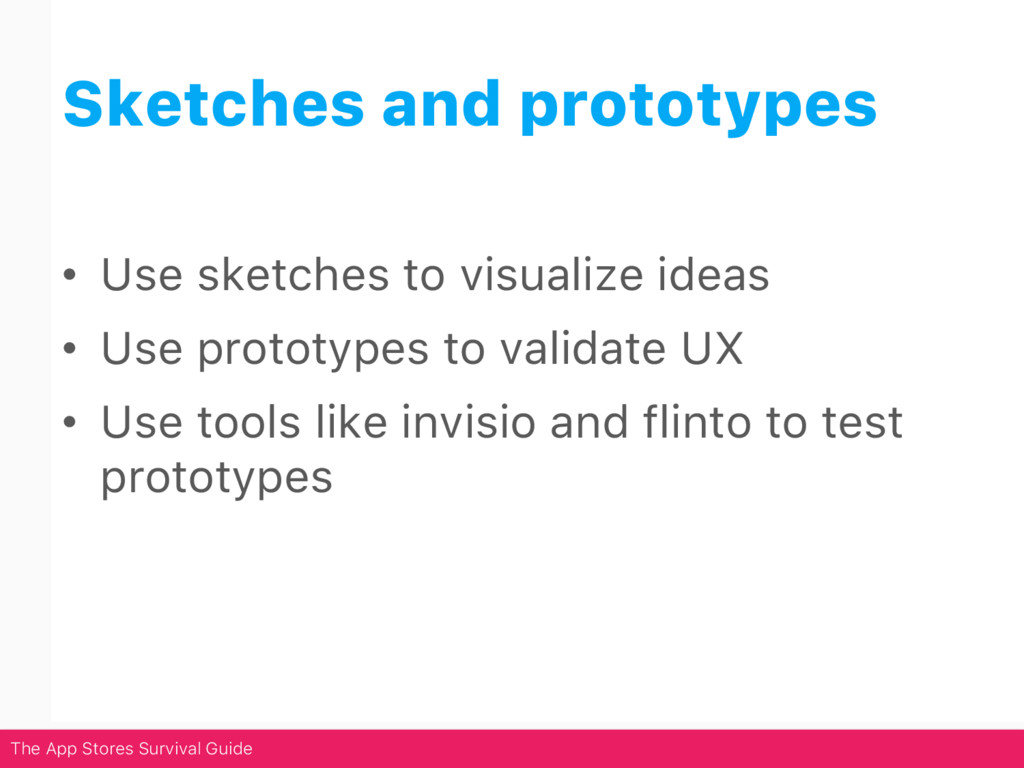 Sketches and prototypes

• Use sketches to visualize ideas
• Use prototypes to validate UX
• Use tools like invisio and flinto to test prototypes

The App Stores Survival Guide